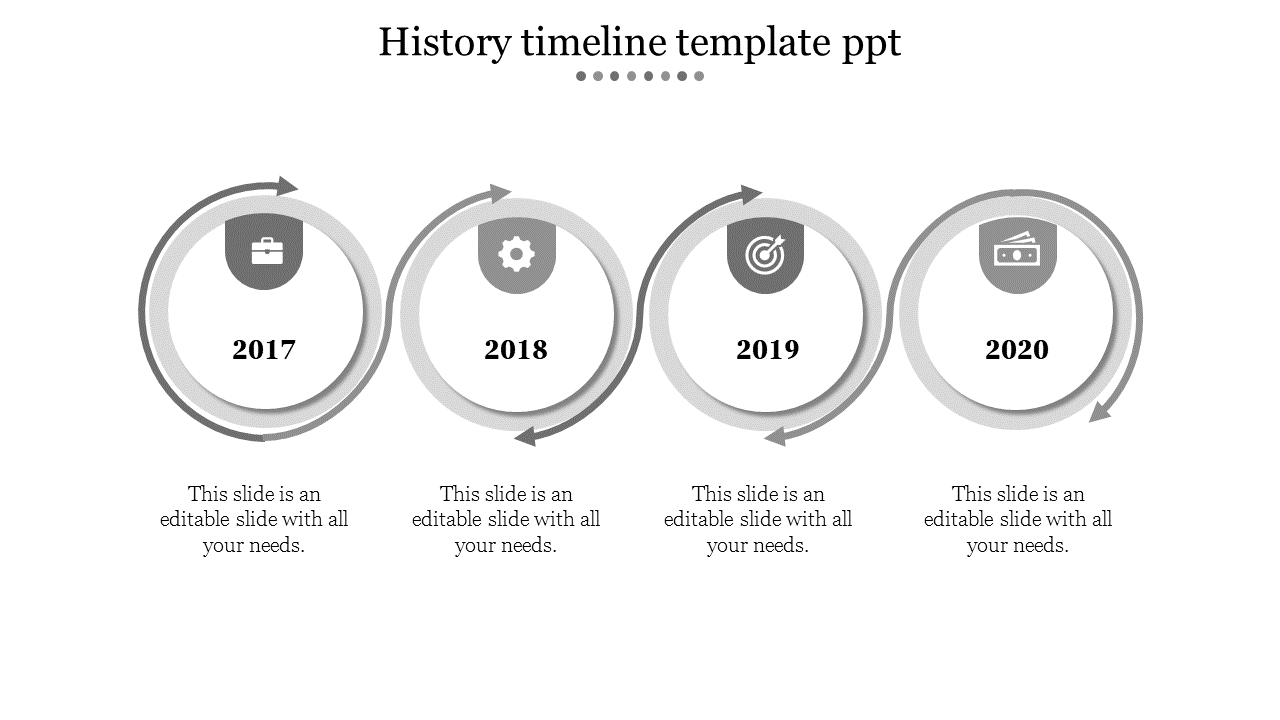 History timeline template ppt

2017

2018

2019

2020

This slide is an editable slide with all your needs.

This slide is an editable slide with all your needs.

This slide is an editable slide with all your needs.

This slide is an editable slide with all your needs.